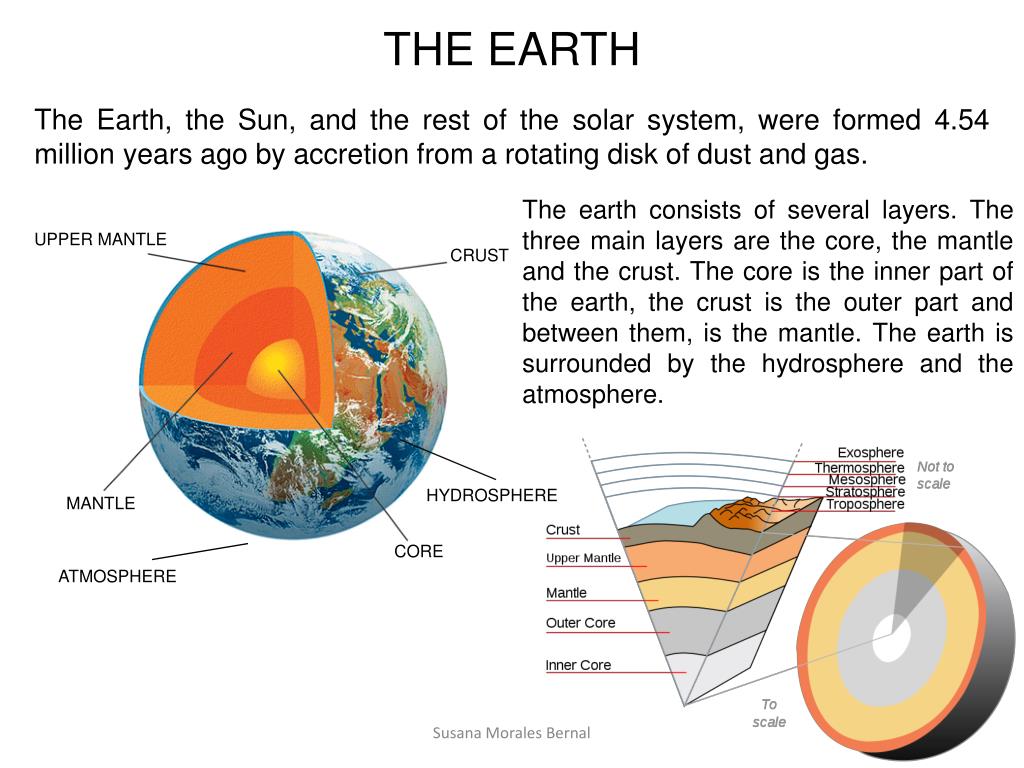 THE EARTH

The Earth, the Sun, and the rest of the solar system, were formed 4.54 million years ago by accretion from a rotating disk of dust and gas.

The earth consists of several layers. The three main layers are the core, the mantle and the crust. The core is the inner part of the earth, the crust is the outer part and between them, is the mantle. The earth is surrounded by the hydrosphere and the atmosphere.

UPPER MANTLE
CRUST
MANTLE
HYDROSPHERE
CORE
ATMOSPHERE

Exosphere
Thermosphere
Mesosphere
Stratosphere
Troposphere
Not to scale
Crust
Upper Mantle
Mantle
Outer Core
Inner Core
To scale

Susana Morales Bernal